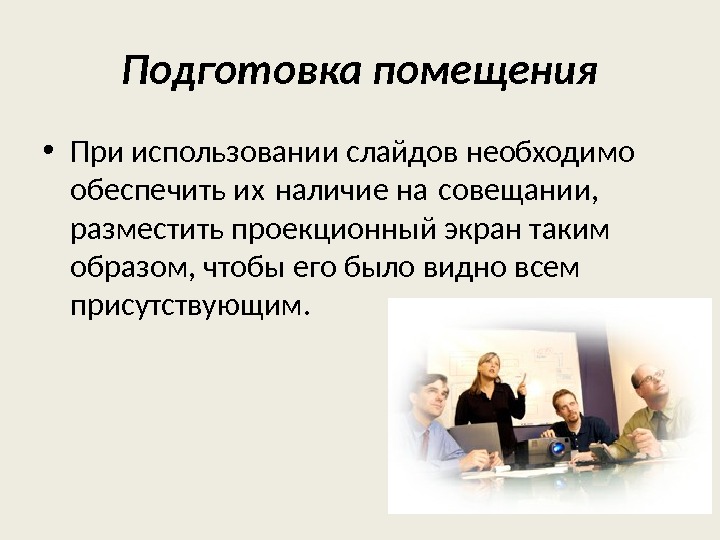 Подготовка помещения

• При использовании слайдов необходимо обеспечить их наличие на совещании, разместить проекционный экран таким образом, чтобы его было видно всем присутствующим.